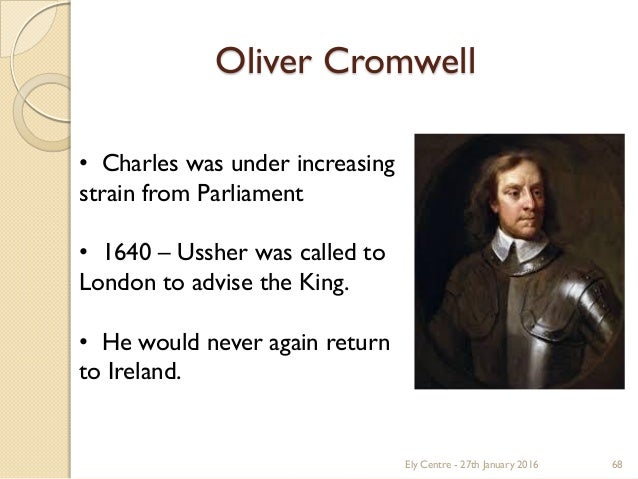 Oliver Cromwell

• Charles was under increasing strain from Parliament

• 1640 – Ussher was called to London to advise the King.

• He would never again return to Ireland.

Ely Centre - 27th January 2016

68